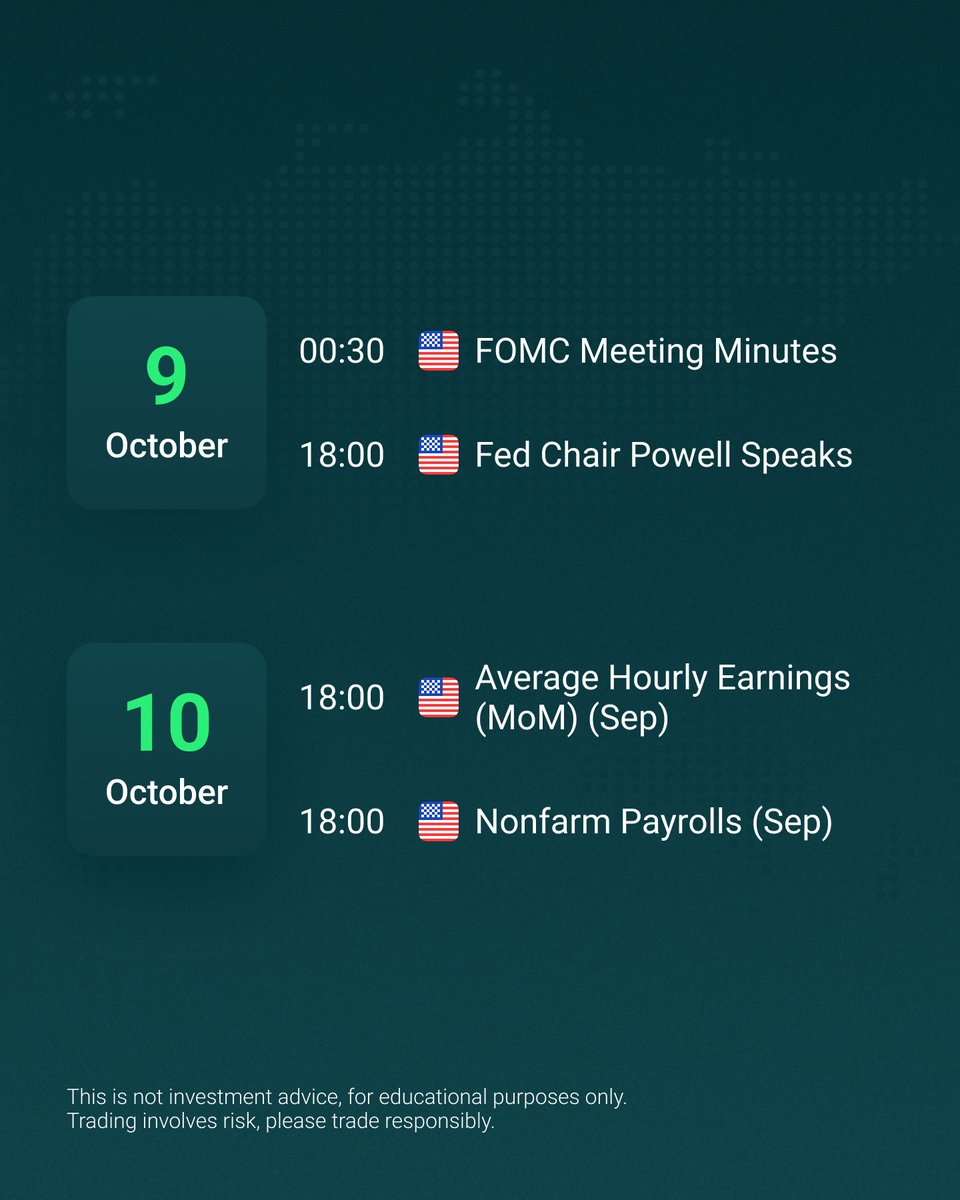 9
October

00:30 FOMC Meeting Minutes

18:00 Fed Chair Powell Speaks

10
October

18:00 Average Hourly Earnings (MoM) (Sep)

18:00 Nonfarm Payrolls (Sep)

This is not investment advice, for educational purposes only.
Trading involves risk, please trade responsibly.